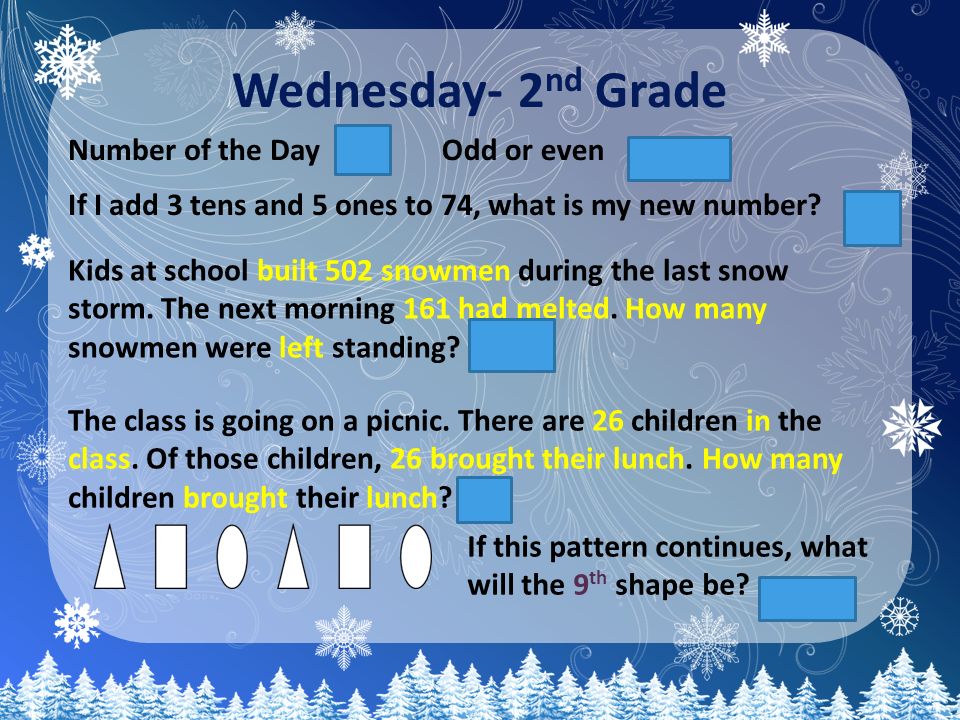 Wednesday- 2$^{nd}$ Grade

Number of the Day Odd or even

If I add 3 tens and 5 ones to 74, what is my new number?

Kids at school built 502 snowmen during the last snow storm. The next morning 161 had melted. How many snowmen were left standing?

The class is going on a picnic. There are 26 children in the class. Of those children, 26 brought their lunch. How many children brought their lunch?

If this pattern continues, what will the 9$^{th}$ shape be?